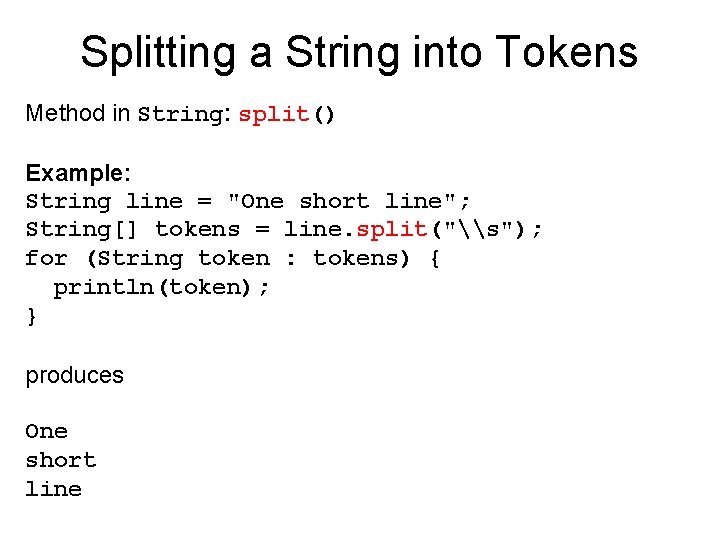 Splitting a String into Tokens

Method in String: split()

Example:
String line = "One short line";
String[] tokens = line.split("\\s");
for (String token : tokens) {
  println(token);
}

produces

One
short
line